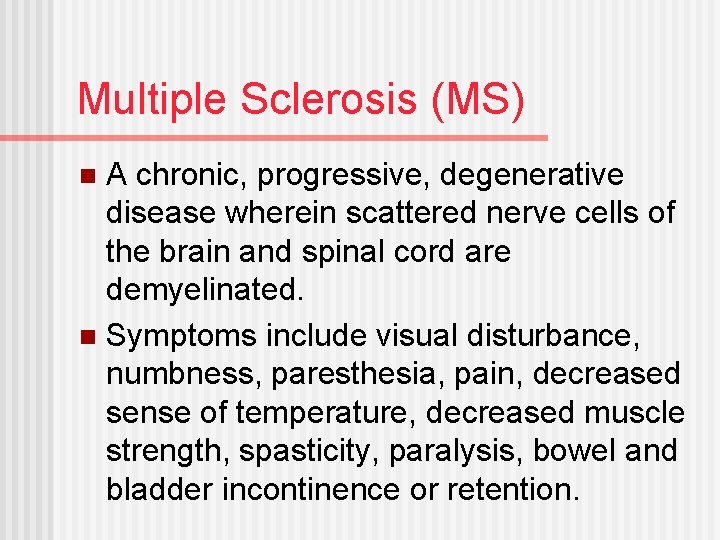 Multiple Sclerosis (MS)

- A chronic, progressive, degenerative disease wherein scattered nerve cells of the brain and spinal cord are demyelinated.
- Symptoms include visual disturbance, numbness, paresthesia, pain, decreased sense of temperature, decreased muscle strength, spasticity, paralysis, bowel and bladder incontinence or retention.